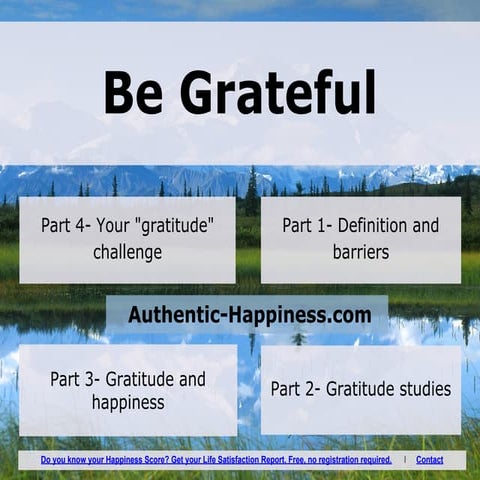 Be Grateful

Part 4- Your "gratitude" challenge

Part 1- Definition and barriers

Authentic-Happiness.com

Part 3- Gratitude and happiness

Part 2- Gratitude studies

Do you know your Happiness Score? Get your Life Satisfaction Report. Free, no registration required. | Contact